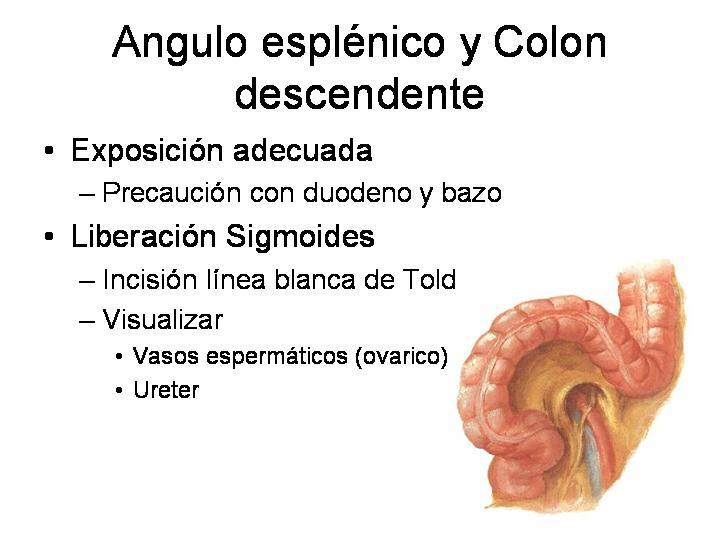 Angulo esplénico y Colon descendente

• Exposición adecuada
– Precaución con duodeno y bazo
• Liberación Sigmoides
– Incisión línea blanca de Told
– Visualizar
• Vasos espermáticos (ovarico)
• Ureter